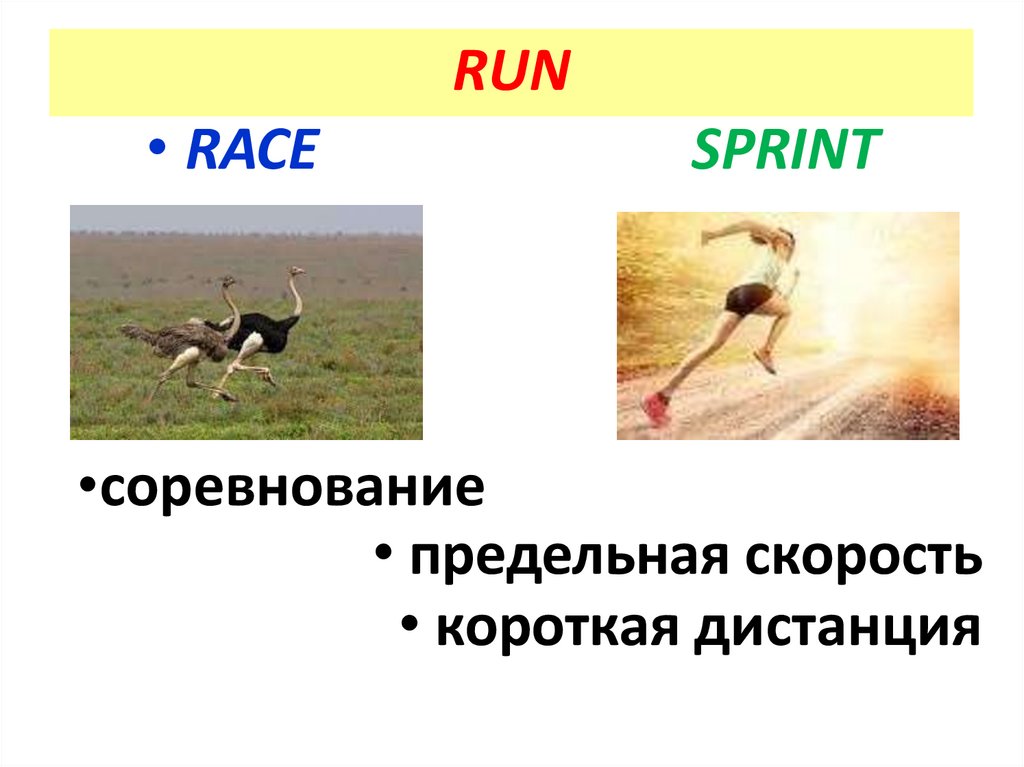 RUN

• RACE

SPRINT

•соревнование

• предельная скорость

• короткая дистанция